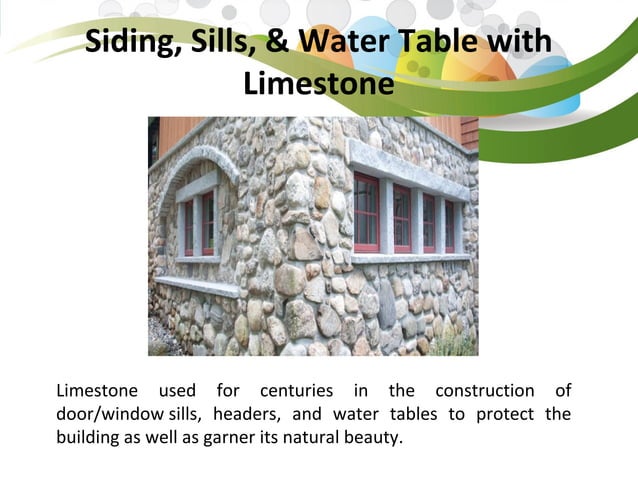 Siding, Sills, & Water Table with Limestone

Limestone used for centuries in the construction of door/window sills, headers, and water tables to protect the building as well as garner its natural beauty.